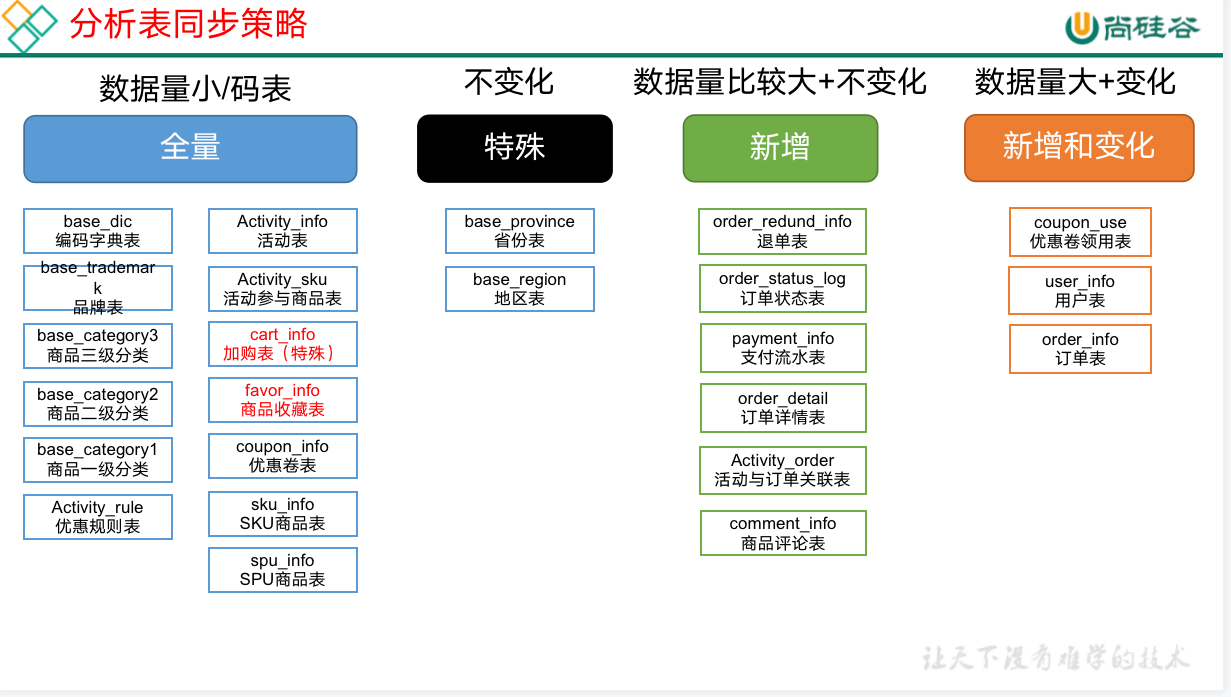 分析表同步策略

尚硅谷

数据量小/码表

全量

base_dic
编码字典表

base_trademark
品牌表

base_category3
商品三级分类

base_category2
商品二级分类

base_category1
商品一级分类

Activity_rule
优惠规则表

Activity_info
活动表

Activity_sku
活动参与商品表

cart_info
加购表（特殊）

favor_info
商品收藏表

coupon_info
优惠卷表

sku_info
SKU商品表

spu_info
SPU商品表

不变化

特殊

base_province
省份表

base_region
地区表

数据量比较大+不变化

新增

order_redund_info
退单表

order_status_log
订单状态表

payment_info
支付流水表

order_detail
订单详情表

Activity_order
活动与订单关联表

comment_info
商品评论表

数据量大+变化

新增和变化

coupon_use
优惠卷领用表

user_info
用户表

order_info
订单表

让天下没有难学的技术